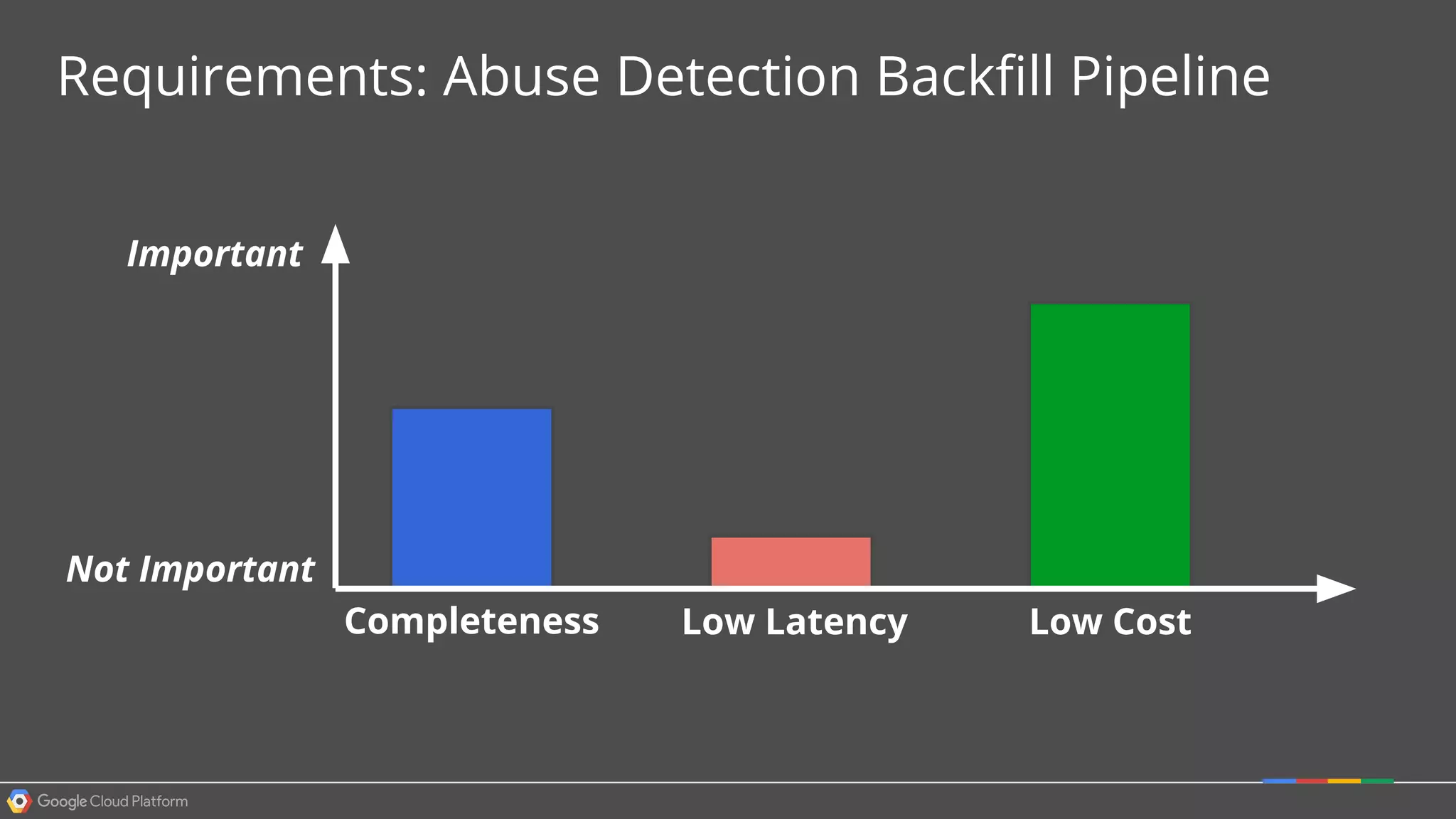 Requirements: Abuse Detection Backfill Pipeline

Important

Not Important

Completeness

Low Latency

Low Cost

Google Cloud Platform